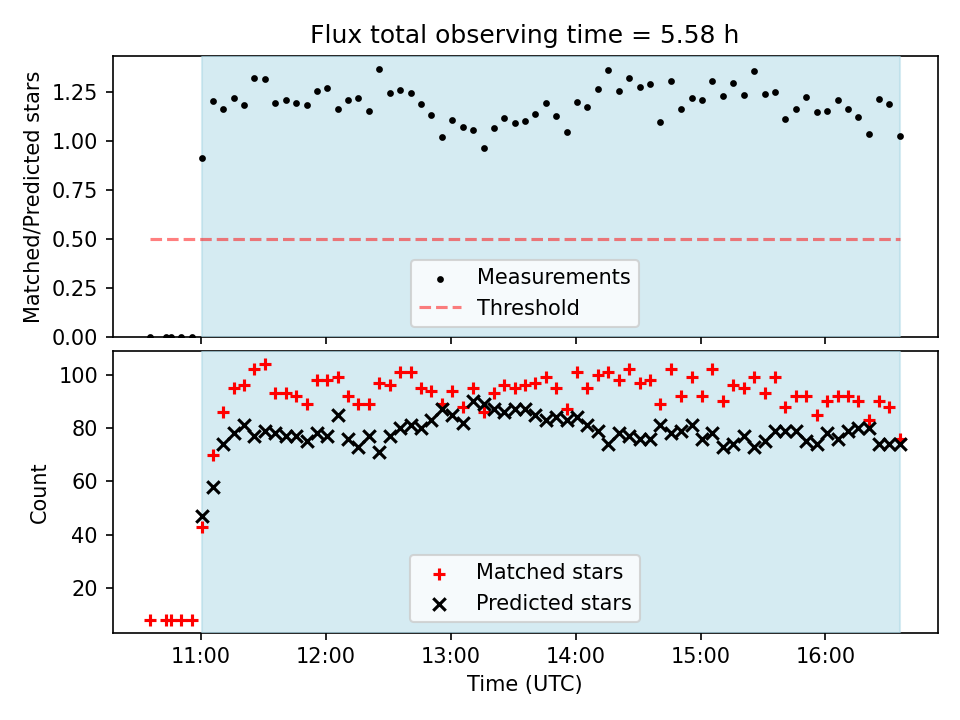 Flux total observing time = 5.58 h

Matched/Predicted stars

1.25
1.00
0.75
0.50
0.25
0.00

Measurements
Threshold

Count

100
80
60
40
20

Matched stars
Predicted stars

11:00
12:00
13:00
14:00
15:00
16:00

Time (UTC)